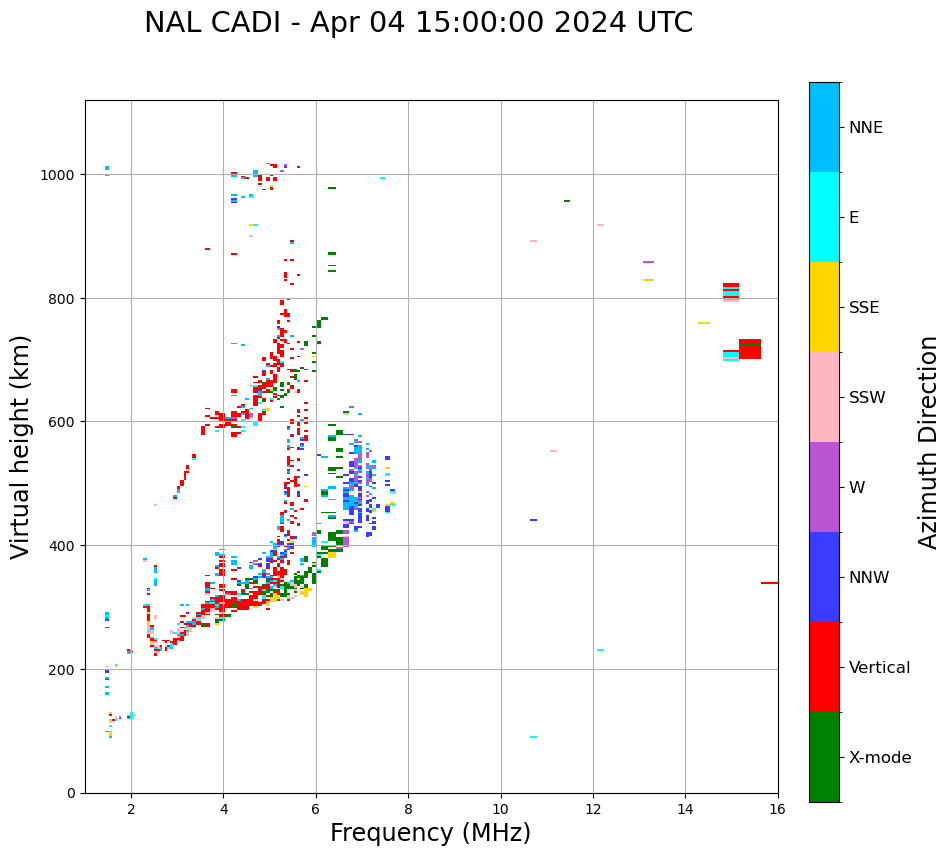 NAL CADI - Apr 04 15:00:00 2024 UTC

Virtual height (km)

1000
800
600
400
200
0

2
4
6
8
10
12
14
16

Frequency (MHz)

NNE
E
SSE
SSW
W
NNW
Vertical
X-mode

Azimuth Direction